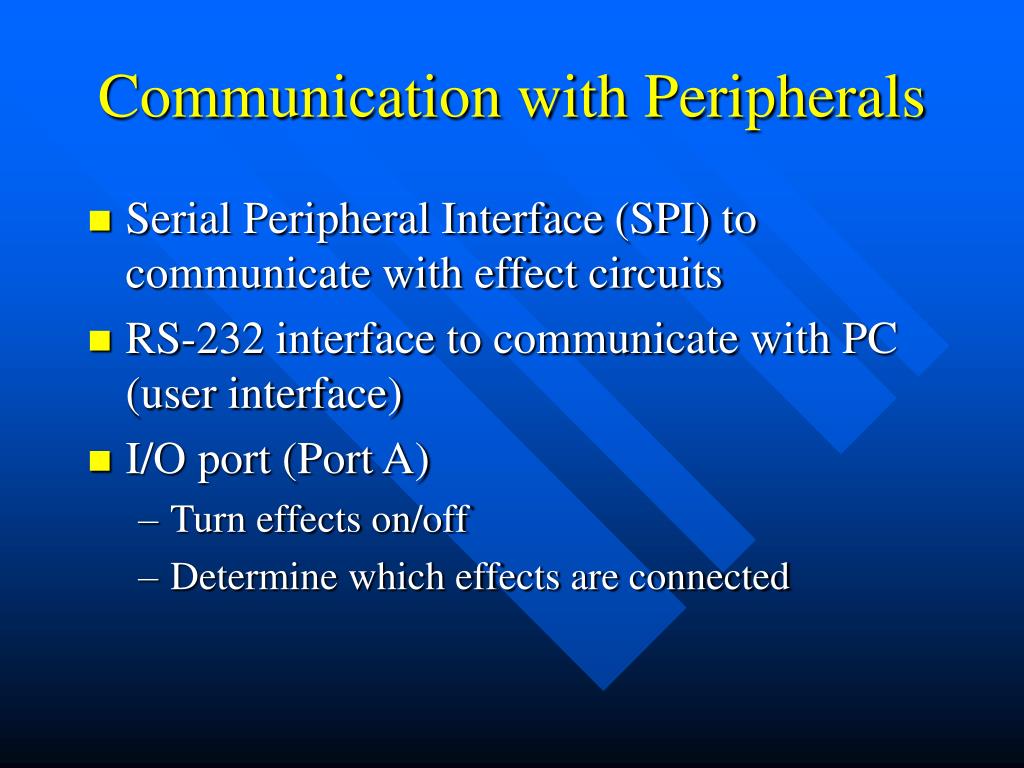 Communication with Peripherals

Serial Peripheral Interface (SPI) to communicate with effect circuits

RS-232 interface to communicate with PC (user interface)

I/O port (Port A)

– Turn effects on/off

– Determine which effects are connected